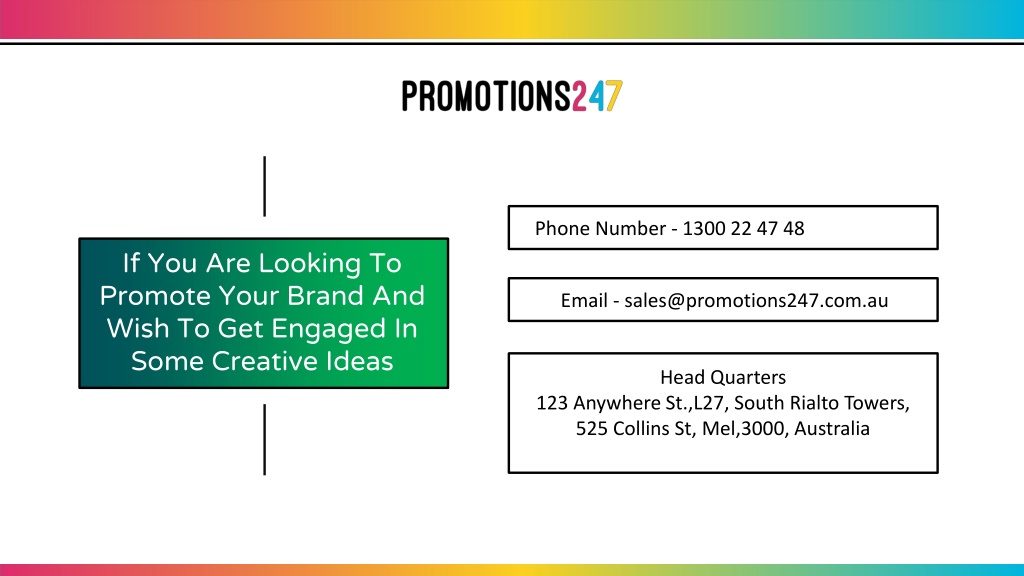 PROMOTIONS247

If You Are Looking To Promote Your Brand And Wish To Get Engaged In Some Creative Ideas

Phone Number - 1300 22 47 48

Email - sales@promotions247.com.au

Head Quarters
123 Anywhere St.,L27, South Rialto Towers, 525 Collins St, Mel,3000, Australia